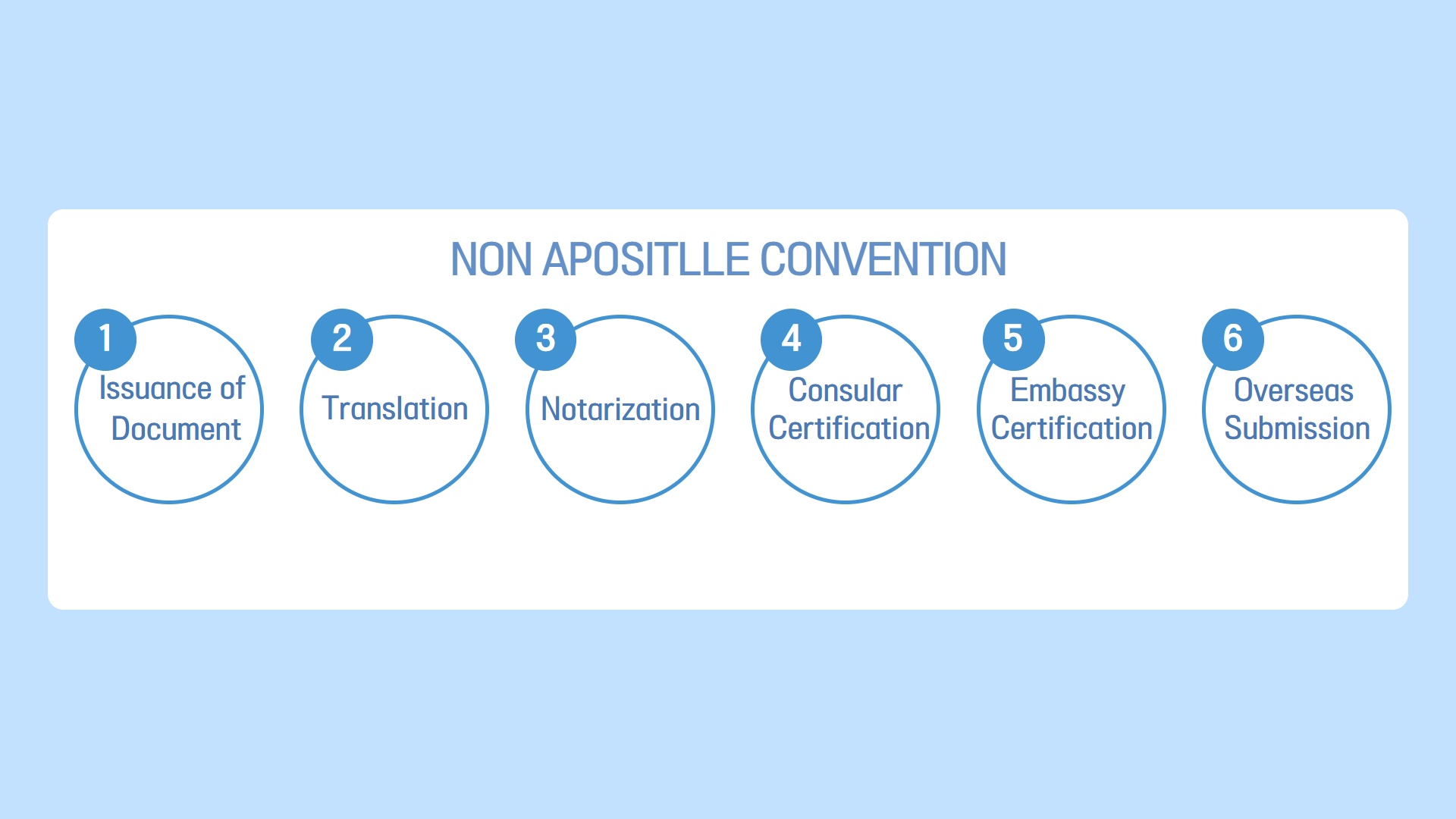 NON APOSITLLE CONVENTION

1 Issuance of Document

2 Translation

3 Notarization

4 Consular Certification

5 Embassy Certification

6 Overseas Submission